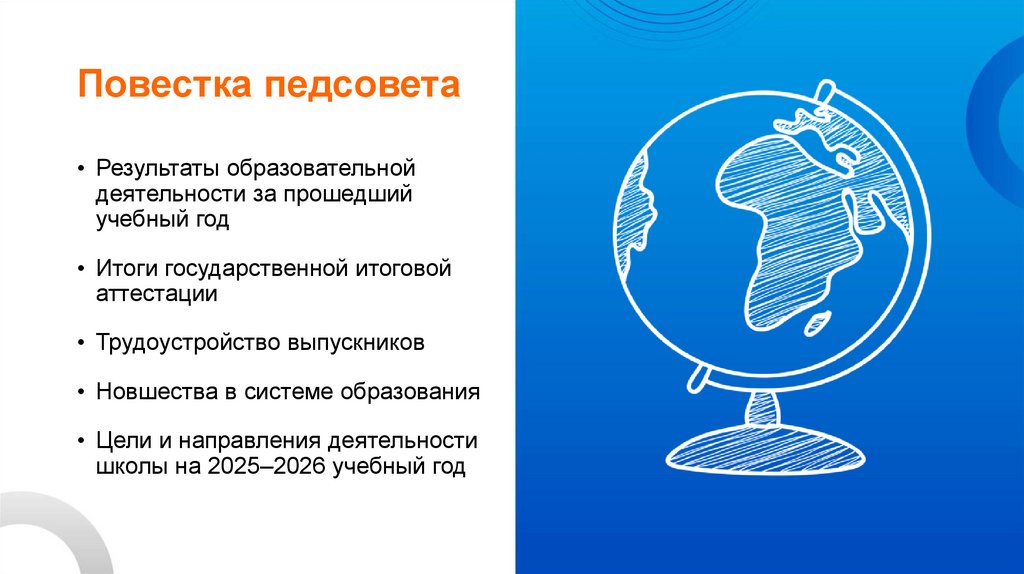 Повестка педсовета

• Результаты образовательной деятельности за прошедший учебный год

• Итоги государственной итоговой аттестации

• Трудоустройство выпускников

• Новшества в системе образования

• Цели и направления деятельности школы на 2025–2026 учебный год